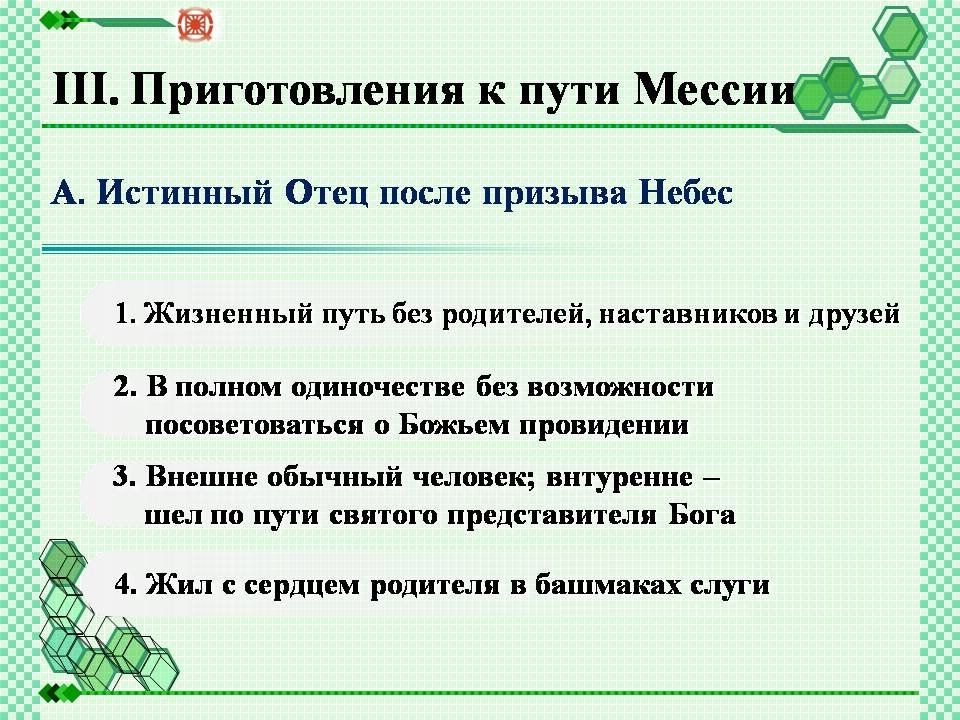 III. Приготовления к пути Мессии

А. Истинный Отец после призыва Небес

1. Жизненный путь без родителей, наставников и друзей

2. В полном одиночестве без возможности посоветоваться о Божьем провидении

3. Внешне обычный человек; внтуренне – шел по пути святого представителя Бога

4. Жил с сердцем родителя в башмаках слуги